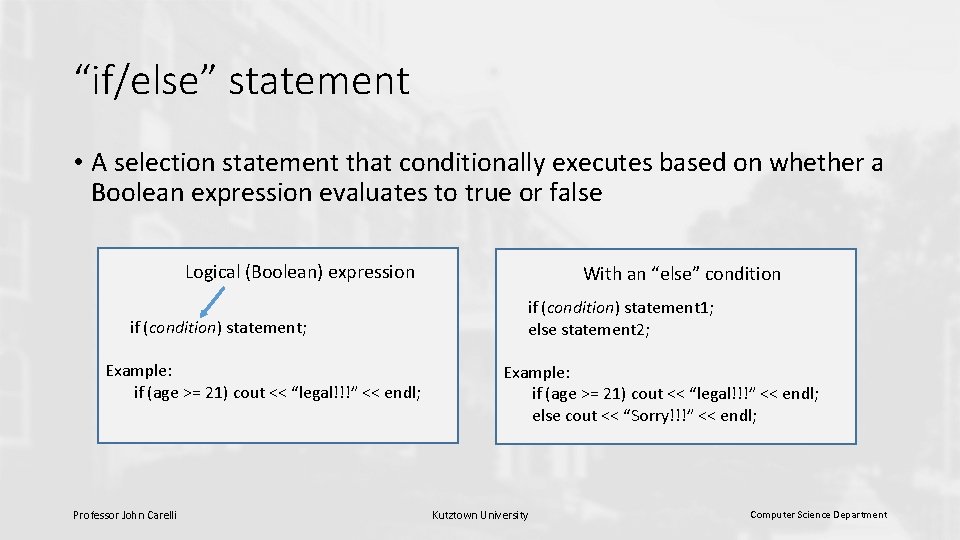 “if/else” statement

• A selection statement that conditionally executes based on whether a Boolean expression evaluates to true or false

Logical (Boolean) expression

if (condition) statement;

Example:
if (age >= 21) cout << “legal!!!” << endl;

With an “else” condition

if (condition) statement1;
else statement2;

Example:
if (age >= 21) cout << “legal!!!” << endl;
else cout << “Sorry!!!” << endl;

Professor John Carelli

Kutztown University

Computer Science Department